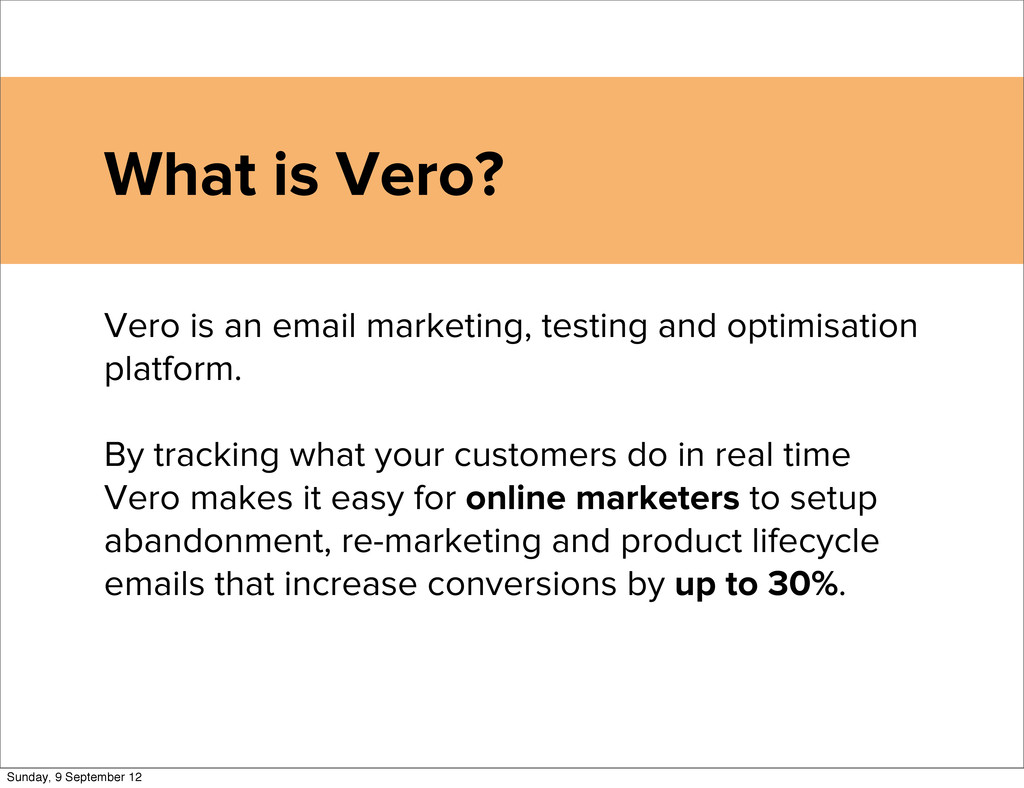 What is Vero?

Vero is an email marketing, testing and optimisation platform.

By tracking what your customers do in real time Vero makes it easy for online marketers to setup abandonment, re-marketing and product lifecycle emails that increase conversions by up to 30%.

Sunday, 9 September 12